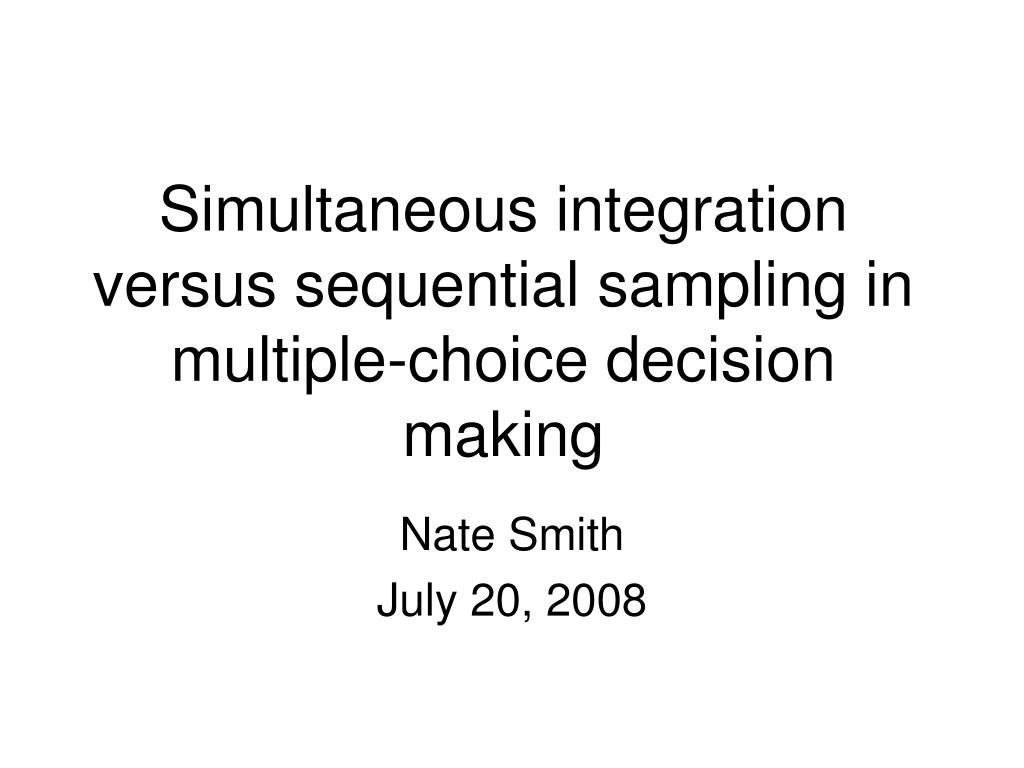 Simultaneous integration versus sequential sampling in multiple-choice decision making

Nate Smith
July 20, 2008